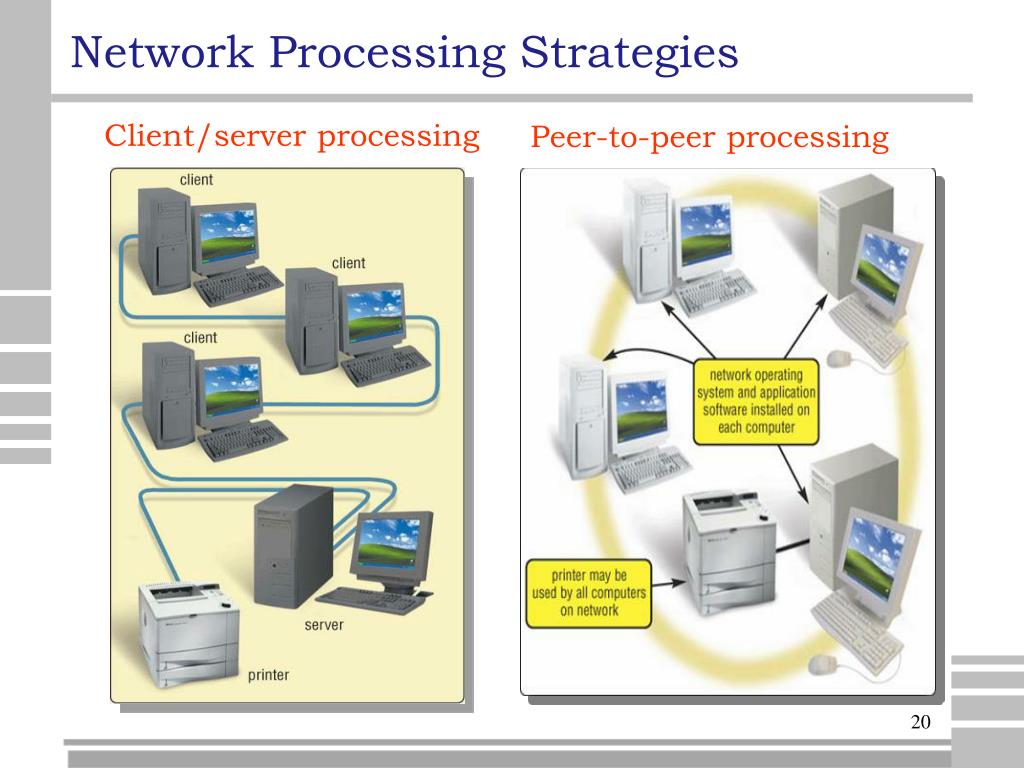 Network Processing Strategies

Client/server processing

client

client

client

server

printer

Peer-to-peer processing

network operating system and application software installed on each computer

printer may be used by all computers on network

20